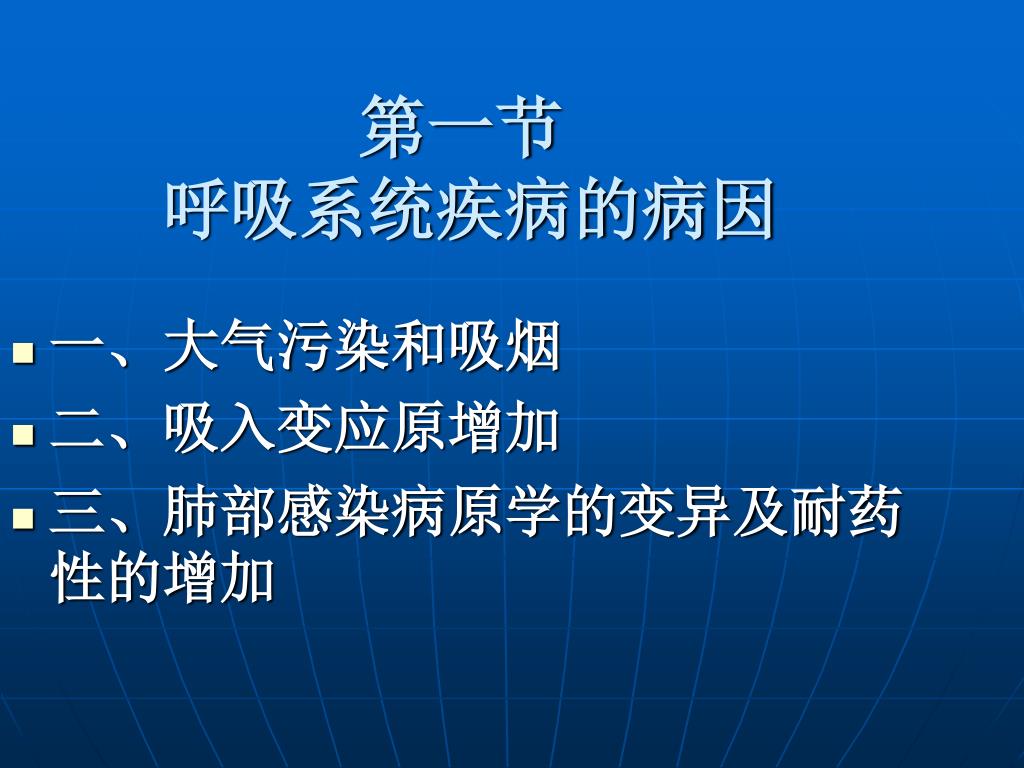 第一节
呼吸系统疾病的病因

一、大气污染和吸烟

二、吸入变应原增加

三、肺部感染病原学的变异及耐药性的增加